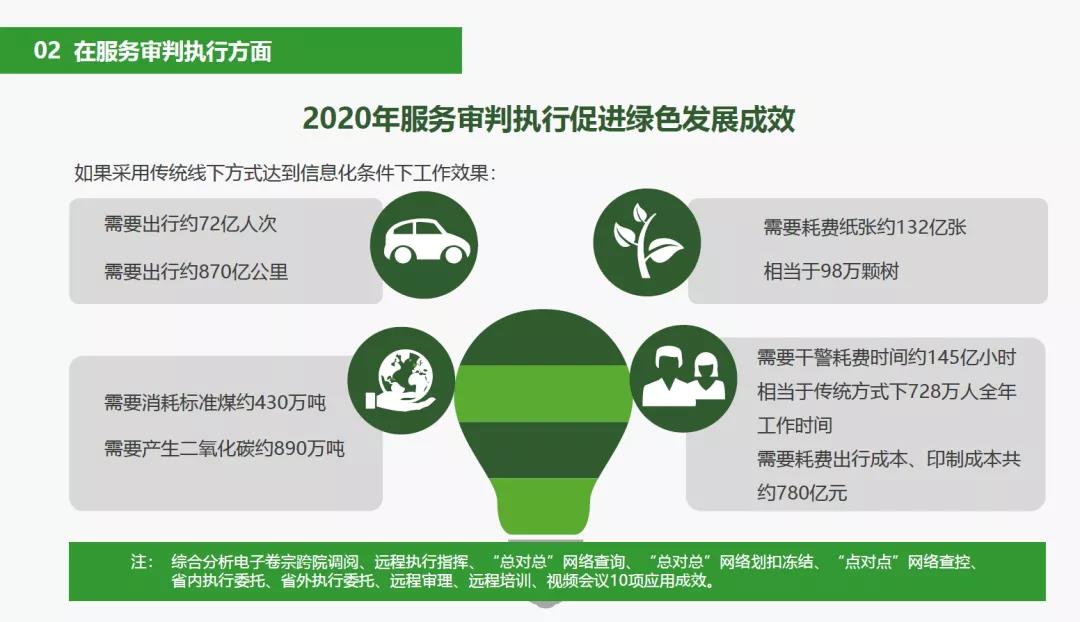 02 在服务审判执行方面

2020年服务审判执行促进绿色发展成效

如果采用传统线下方式达到信息化条件下工作效果：

需要出行约72亿人次

需要出行约870亿公里

需要耗费纸张约132亿张

相当于98万颗树

需要消耗标准煤约430万吨

需要产生二氧化碳约890万吨

需要干警耗费时间约145亿小时

相当于传统方式下728万人全年工作时间

需要耗费出行成本、印制成本共约780亿元

注： 综合分析电子卷宗跨院调阅、远程执行指挥、“总对总”网络查询、“总对总”网络划扣冻结、“点对点”网络查控、省内执行委托、省外执行委托、远程审理、远程培训、视频会议10项应用成效。